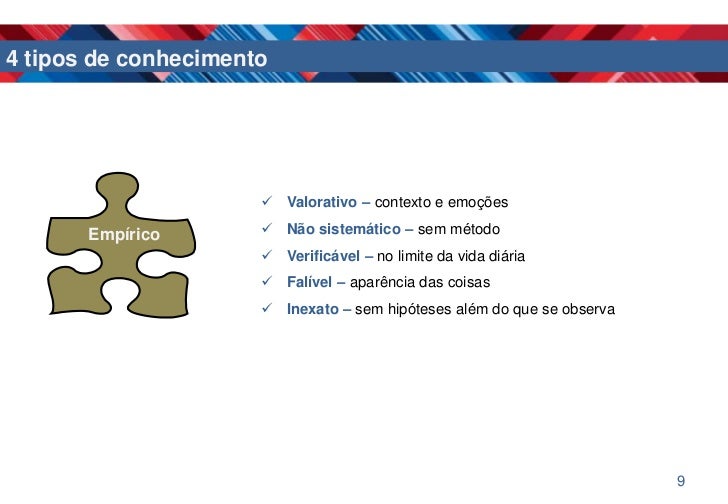 4 tipos de conhecimento

Empírico

✓ Valorativo – contexto e emoções
✓ Não sistemático – sem método
✓ Verificável – no limite da vida diária
✓ Falível – aparência das coisas
✓ Inexato – sem hipóteses além do que se observa

9